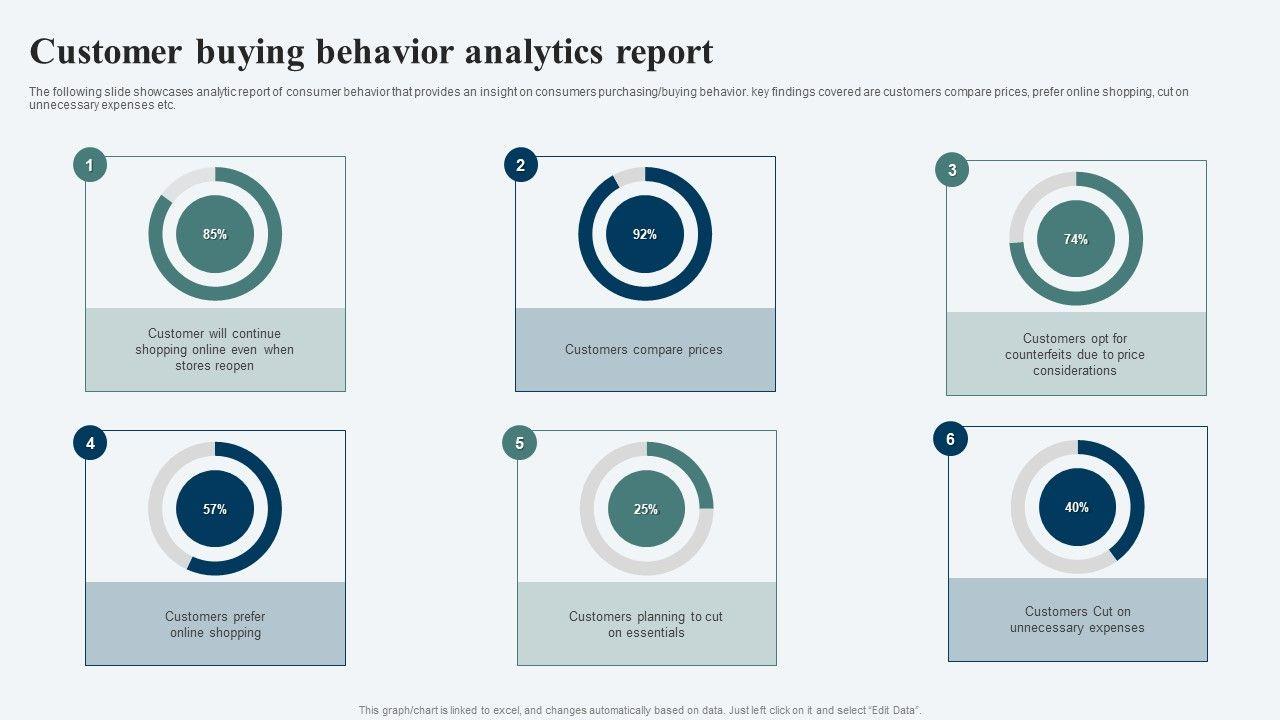 Customer buying behavior analytics report

The following slide showcases analytic report of consumer behavior that provides an insight on consumers purchasing/buying behavior. key findings covered are customers compare prices, prefer online shopping, cut on unnecessary expenses etc.

1

85%

Customer will continue shopping online even when stores reopen

2

92%

Customers compare prices

3

74%

Customers opt for counterfeits due to price considerations

4

57%

Customers prefer online shopping

5

25%

Customers planning to cut on essentials

6

40%

Customers Cut on unnecessary expenses

This graph/chart is linked to excel, and changes automatically based on data. Just left click on it and select "Edit Data".